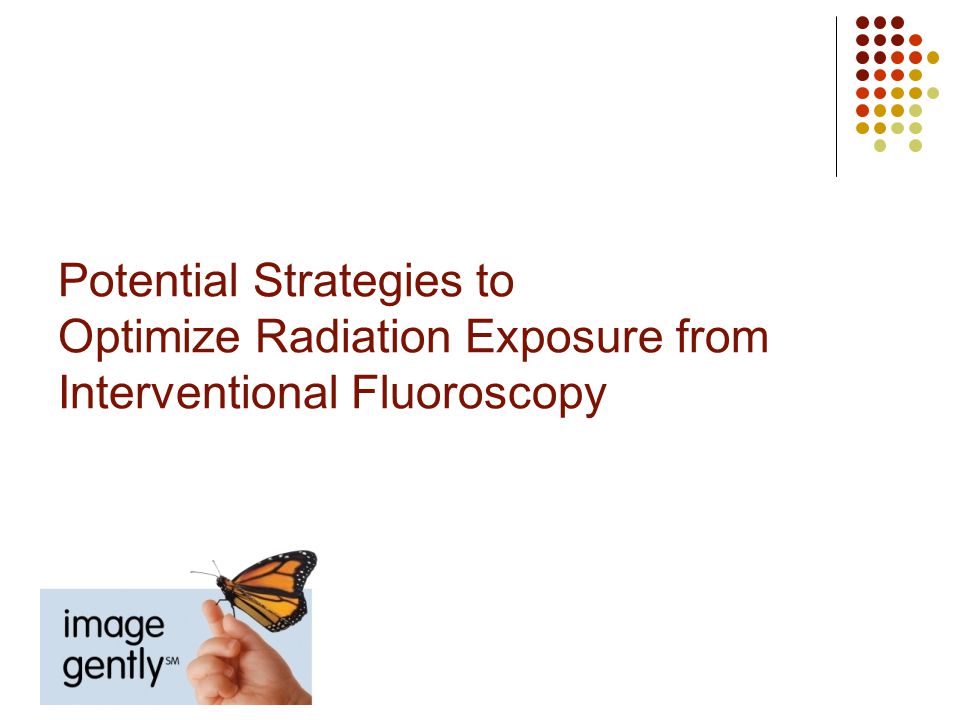 Potential Strategies to Optimize Radiation Exposure from Interventional Fluoroscopy

image gently℠